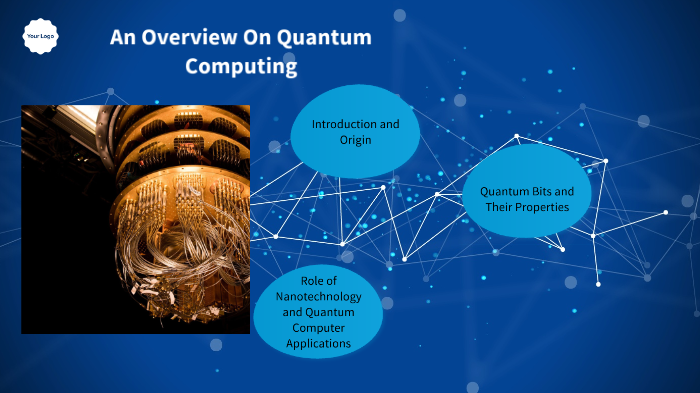 Your Logo

An Overview On Quantum Computing

Introduction and Origin

Quantum Bits and Their Properties

Role of Nanotechnology and Quantum Computer Applications